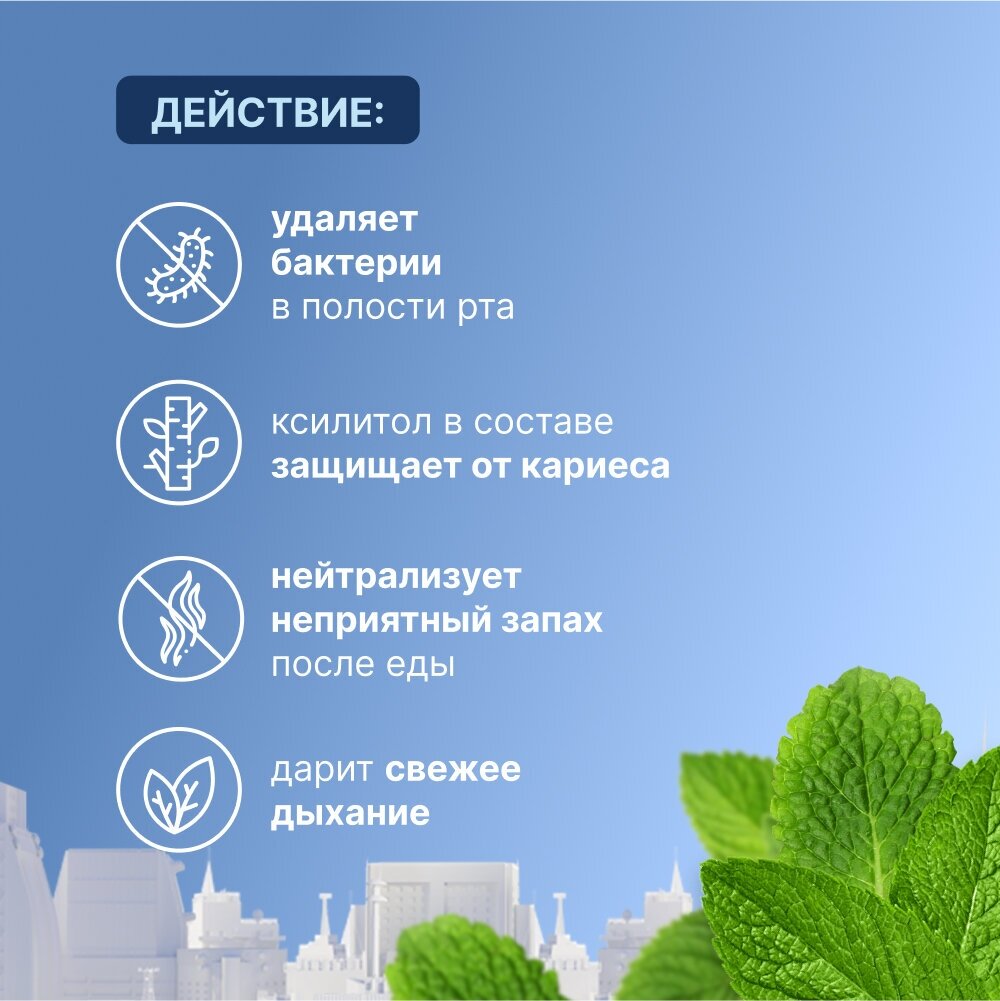 ДЕЙСТВИЕ:

удаляет бактерии в полости рта

ксилитол в составе защищает от кариеса

нейтрализует неприятный запах после еды

дарит свежее дыхание